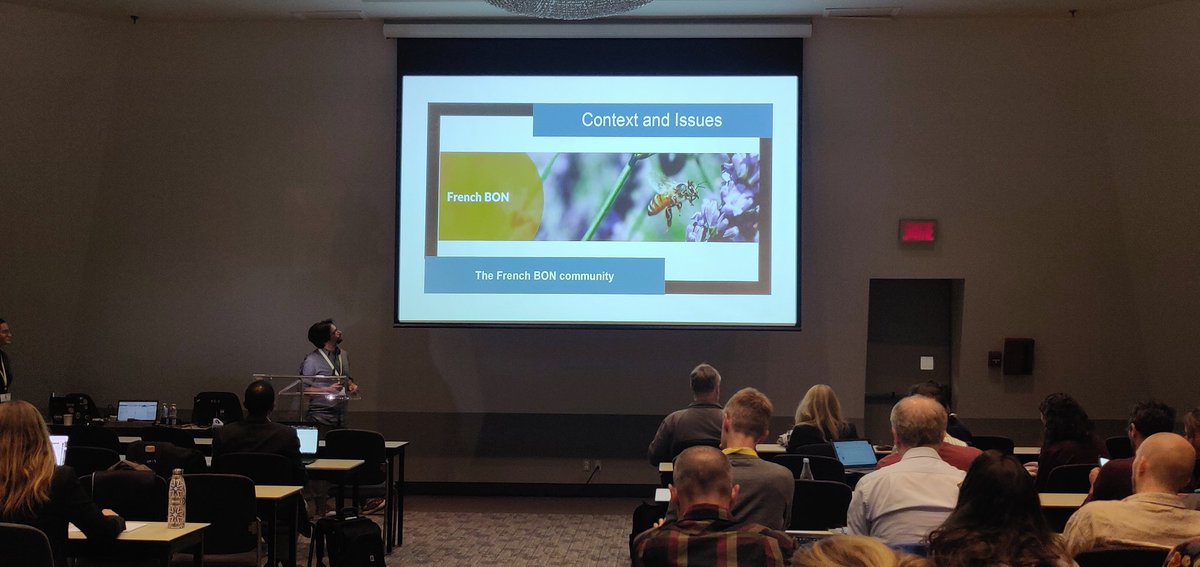 Context and Issues

French BON

The French BON community